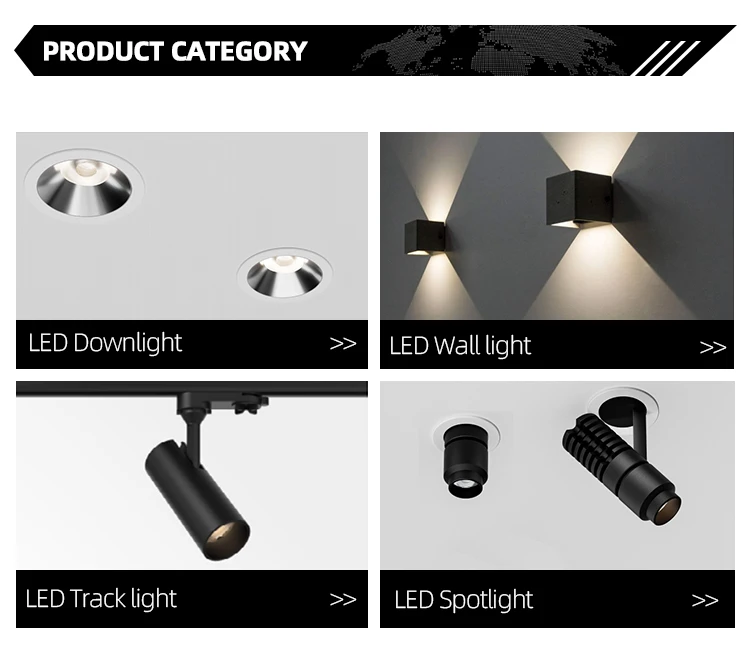 PRODUCT CATEGORY

LED Downlight >>

LED Wall light >>

LED Track light >>

LED Spotlight >>